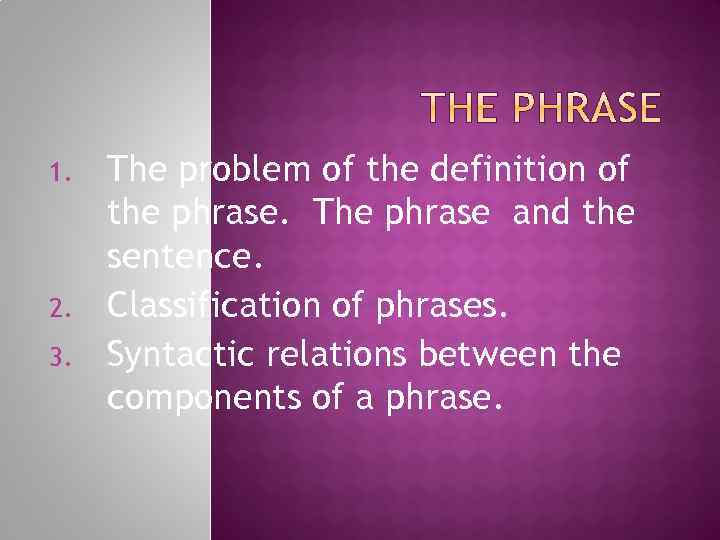 THE PHRASE

1. The problem of the definition of the phrase. The phrase and the sentence.
2. Classification of phrases.
3. Syntactic relations between the components of a phrase.